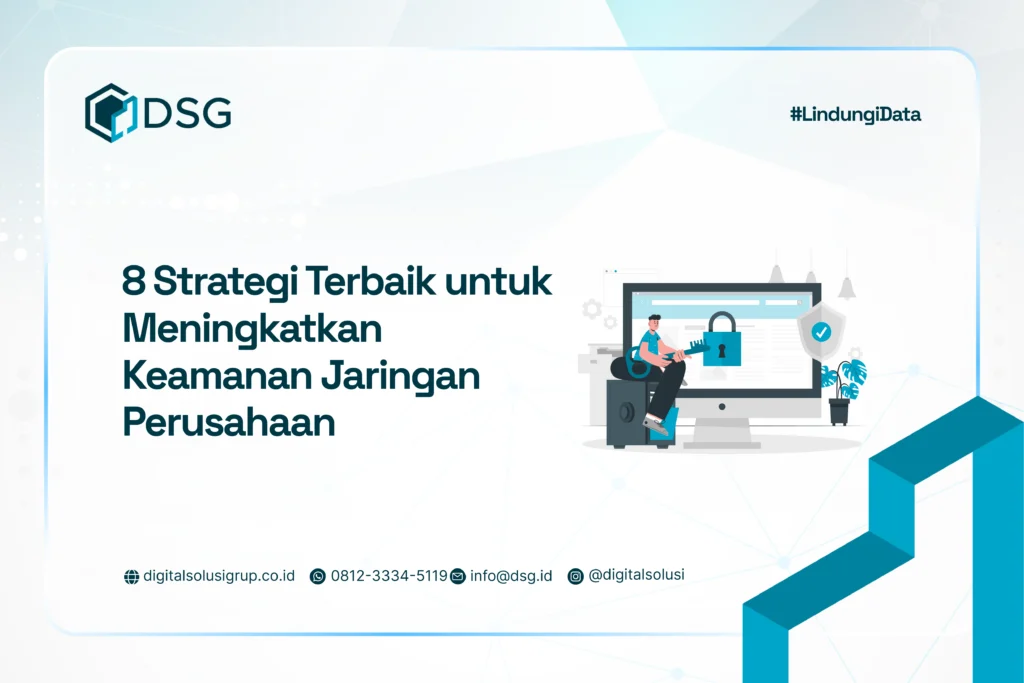 DSG

#LindungiData

8 Strategi Terbaik untuk Meningkatkan Keamanan Jaringan Perusahaan

digitalsolusigrup.co.id 0812-3334-5119 info@dsg.id @digitalsolusi